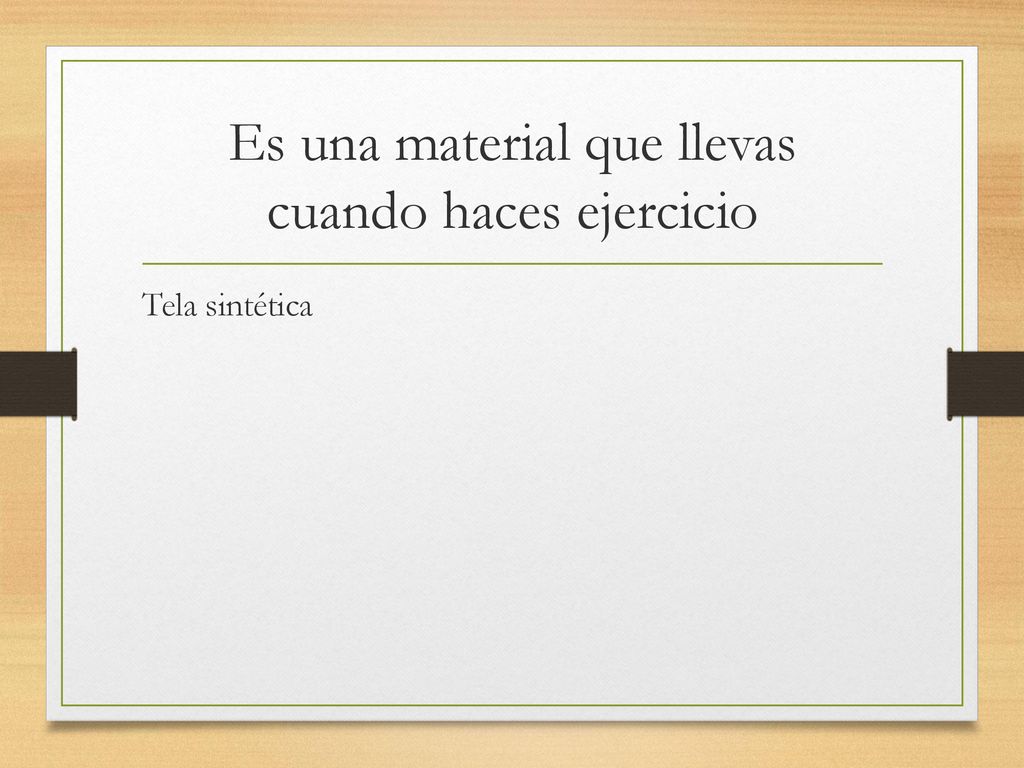 Es una material que llevas cuando haces ejercicio

Tela sintética